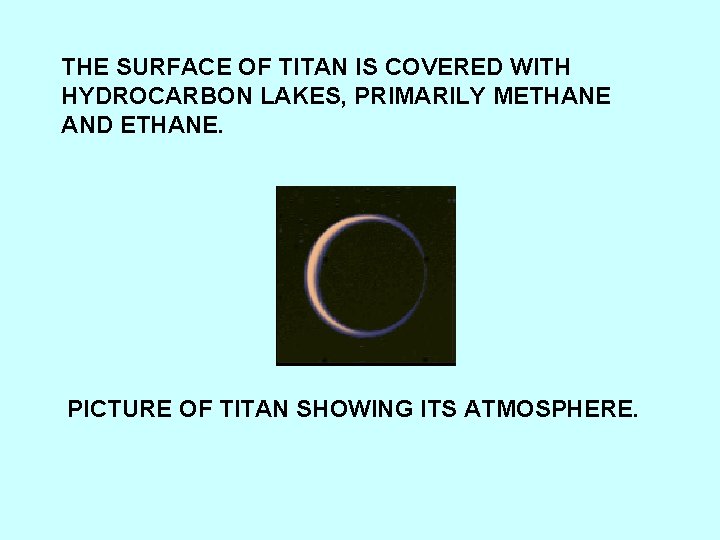 THE SURFACE OF TITAN IS COVERED WITH HYDROCARBON LAKES, PRIMARILY METHANE AND ETHANE.

PICTURE OF TITAN SHOWING ITS ATMOSPHERE.